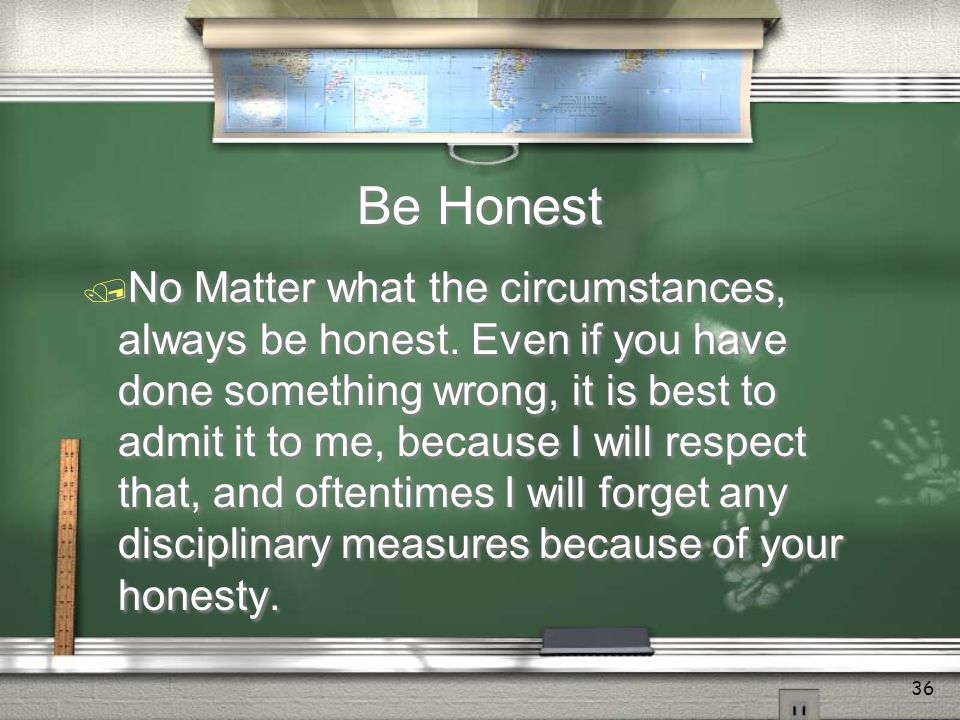 Be Honest

No Matter what the circumstances, always be honest. Even if you have done something wrong, it is best to admit it to me, because I will respect that, and oftentimes I will forget any disciplinary measures because of your honesty.

36